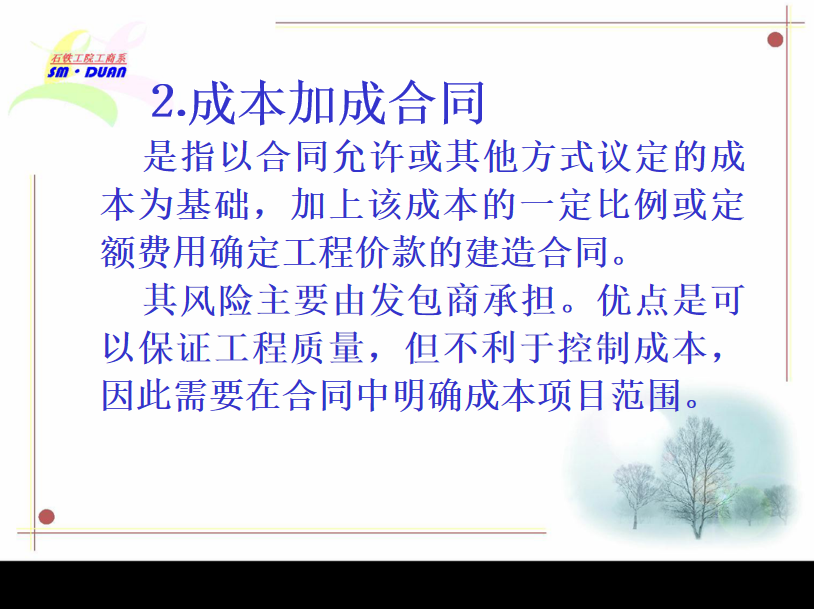 石铁工院工商系
SM · DUAN

2.成本加成合同

是指以合同允许或其他方式议定的成本为基础，加上该成本的一定比例或定额费用确定工程价款的建造合同。

其风险主要由发包商承担。优点是可以保证工程质量，但不利于控制成本，因此需要在合同中明确成本项目范围。